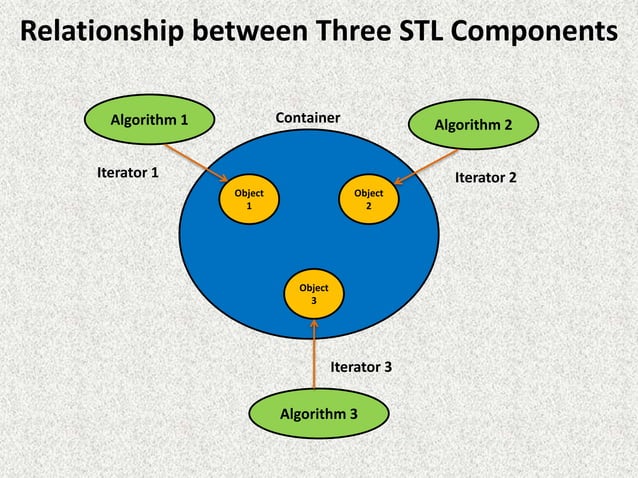 Relationship between Three STL Components

Algorithm 1

Container

Algorithm 2

Iterator 1

Object 1

Object 2

Iterator 2

Object 3

Iterator 3

Algorithm 3